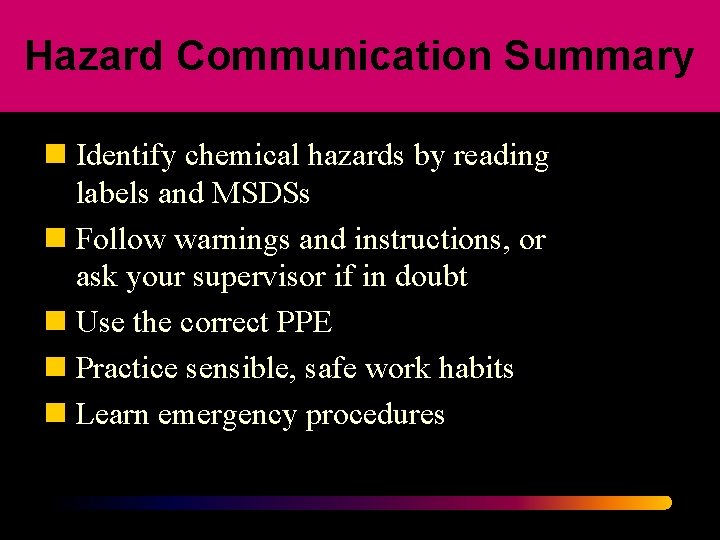 Hazard Communication Summary

- Identify chemical hazards by reading labels and MSDSs
- Follow warnings and instructions, or ask your supervisor if in doubt
- Use the correct PPE
- Practice sensible, safe work habits
- Learn emergency procedures